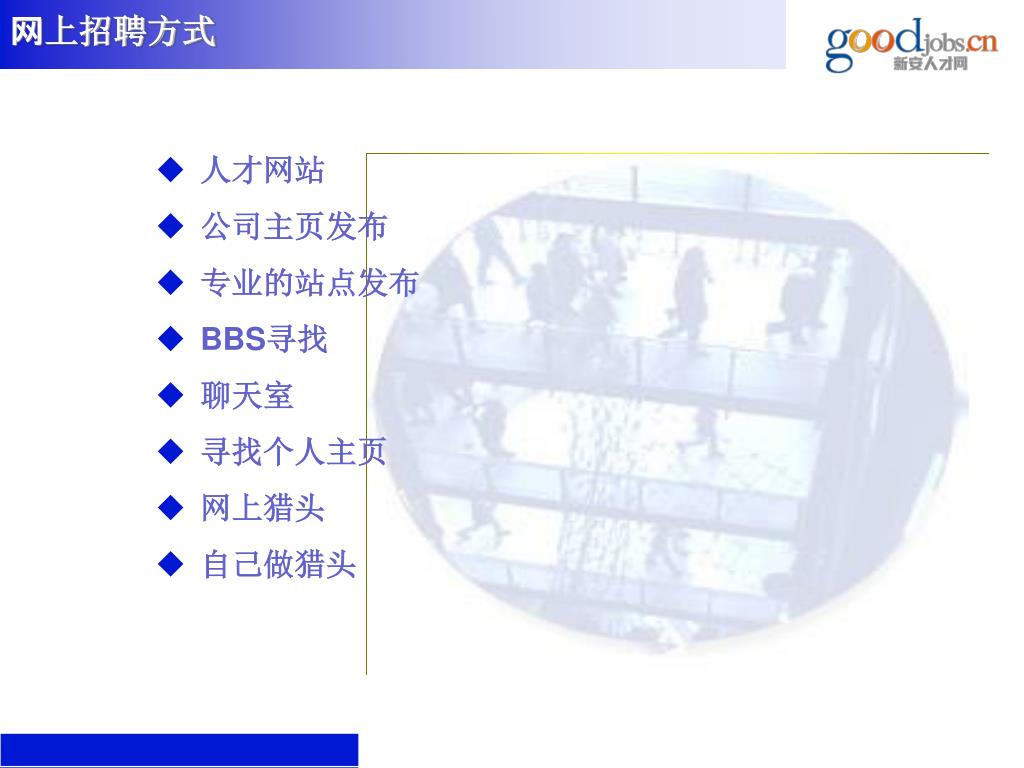 网上招聘方式

goodjobs.cn
新安人才网

◆ 人才网站
◆ 公司主页发布
◆ 专业的站点发布
◆ BBS寻找
◆ 聊天室
◆ 寻找个人主页
◆ 网上猎头
◆ 自己做猎头